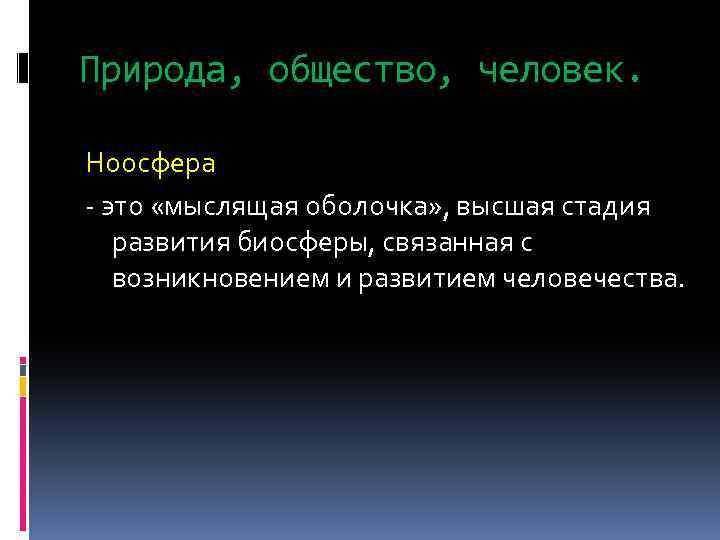 Природа, общество, человек.

Ноосфера

- это «мыслящая оболочка», высшая стадия развития биосферы, связанная с возникновением и развитием человечества.